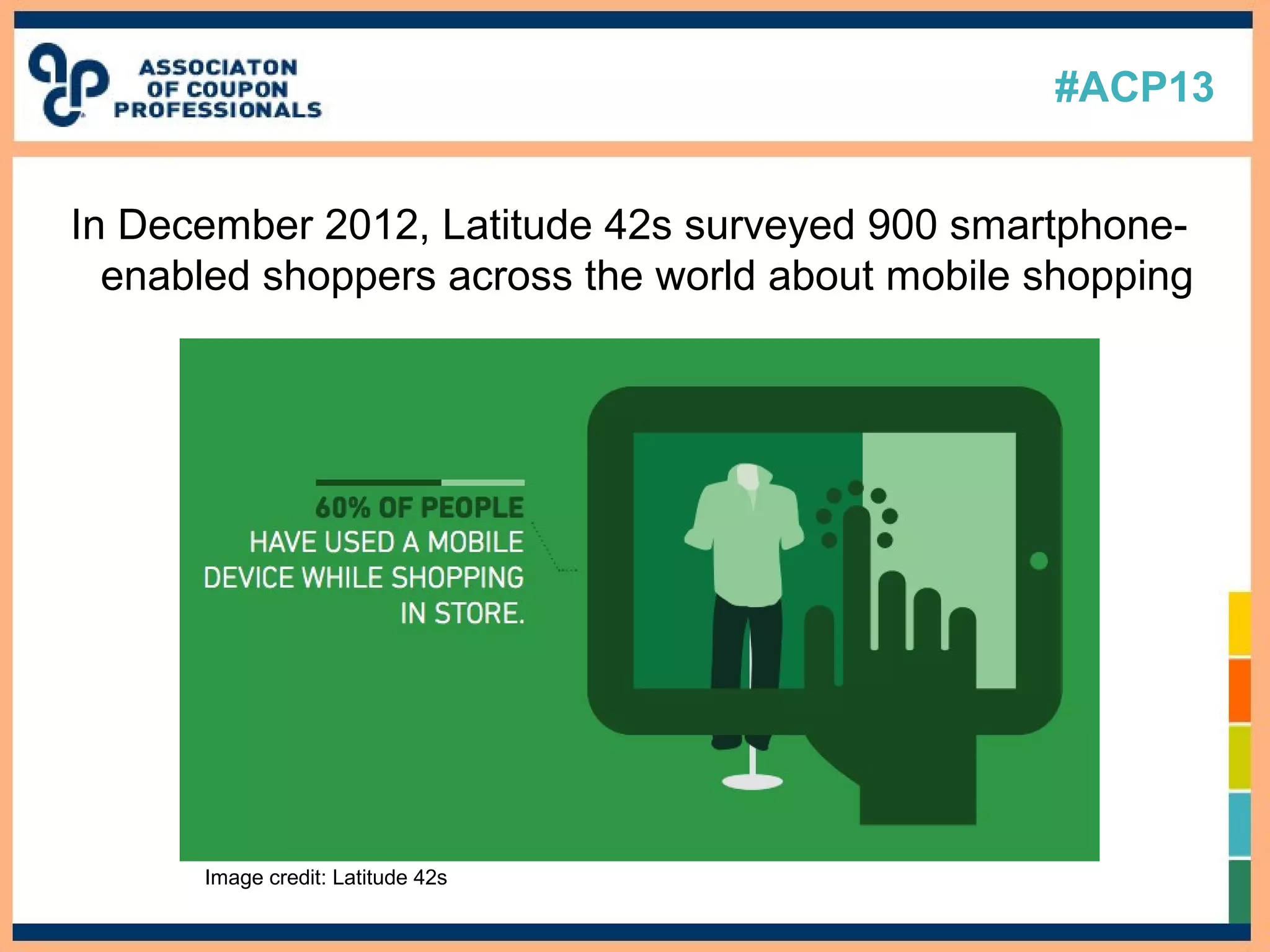 ASSOCIATON OF COUPON PROFESSIONALS

#ACP13

In December 2012, Latitude 42s surveyed 900 smartphone-enabled shoppers across the world about mobile shopping

60% OF PEOPLE HAVE USED A MOBILE DEVICE WHILE SHOPPING IN STORE.

Image credit: Latitude 42s